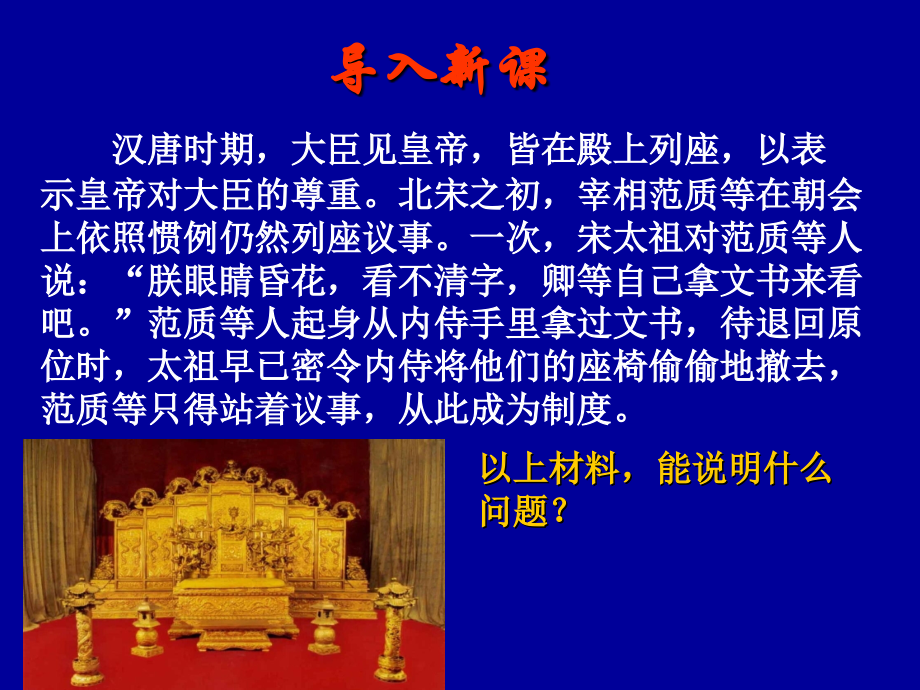 导入新课

汉唐时期，大臣见皇帝，皆在殿上列座，以表示皇帝对大臣的尊重。北宋之初，宰相范质等在朝会上依照惯例仍然列座议事。一次，宋太祖对范质等人说：“朕眼睛昏花，看不清字，卿等自己拿文书来看吧。”范质等人起身从内侍手里拿过文书，待退回原位时，太祖早已密令内侍将他们的座椅偷偷地撤去，范质等只得站着议事，从此成为制度。

以上材料，能说明什么问题？